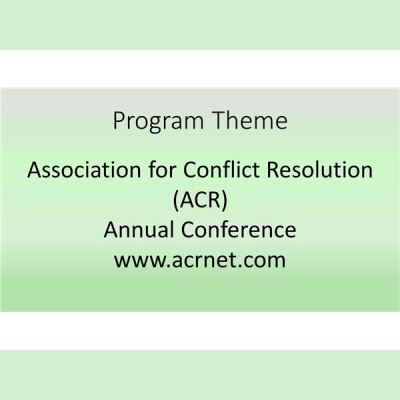 Program Theme

Association for Conflict Resolution
(ACR)
Annual Conference
www.acrnet.com